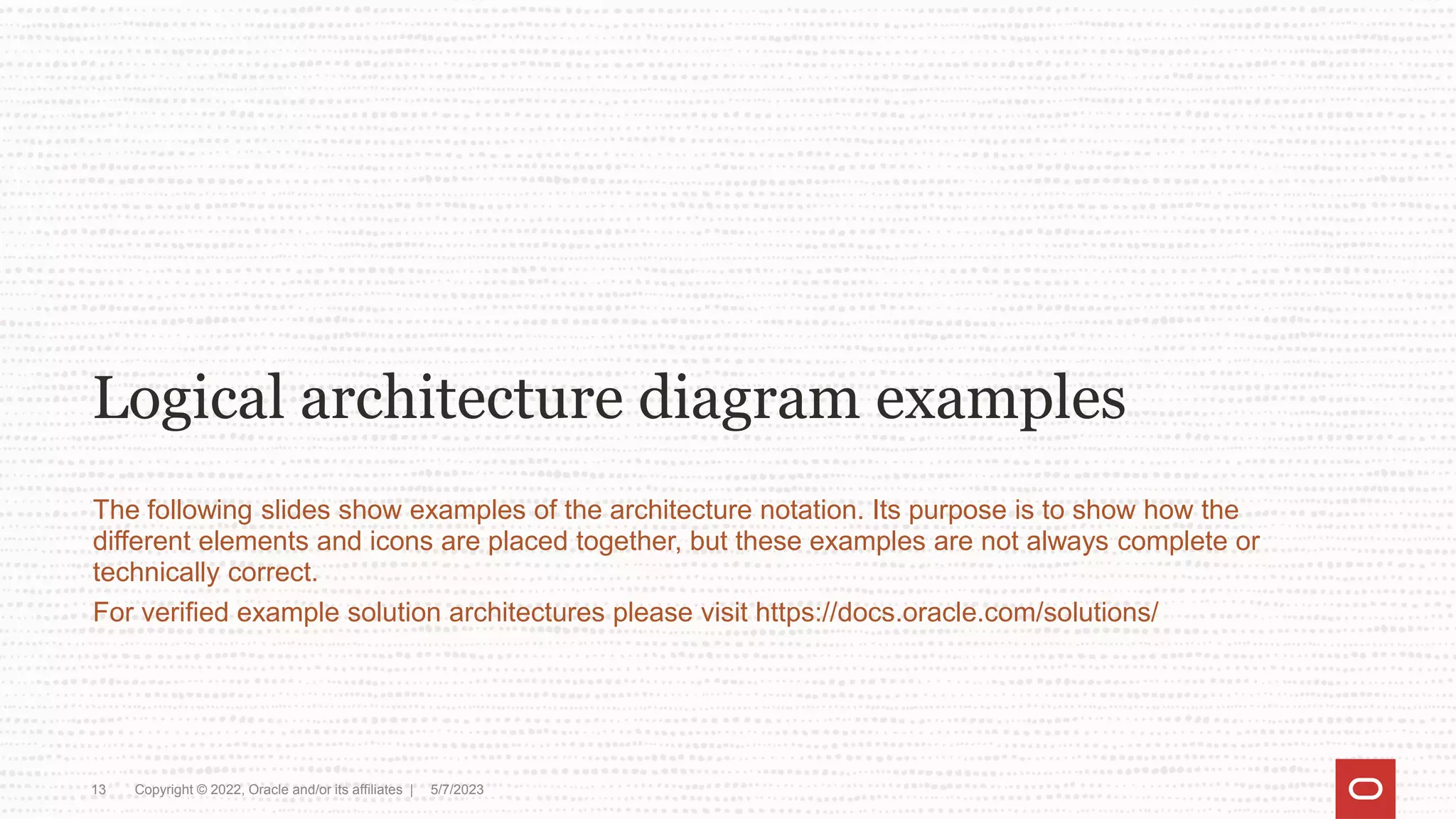 Logical architecture diagram examples

The following slides show examples of the architecture notation. Its purpose is to show how the different elements and icons are placed together, but these examples are not always complete or technically correct.

For verified example solution architectures please visit https://docs.oracle.com/solutions/

13 Copyright © 2022, Oracle and/or its affiliates | 5/7/2023